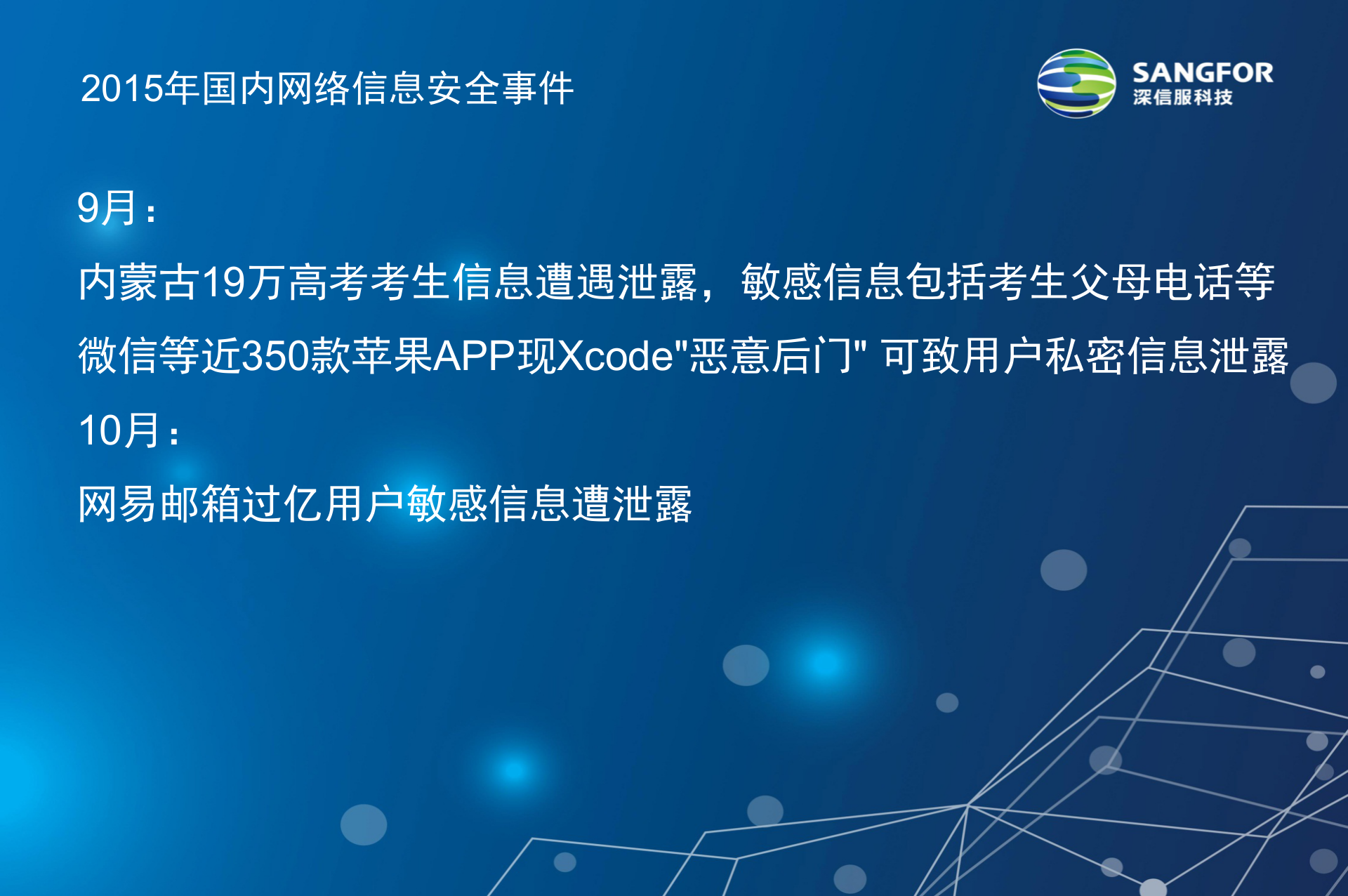 2015年国内网络信息安全事件

SANGFOR
深信服科技

9月：

内蒙古19万高考考生信息遭遇泄露，敏感信息包括考生父母电话等

微信等近350款苹果APP现Xcode"恶意后门" 可致用户私密信息泄露

10月：

网易邮箱过亿用户敏感信息遭泄露